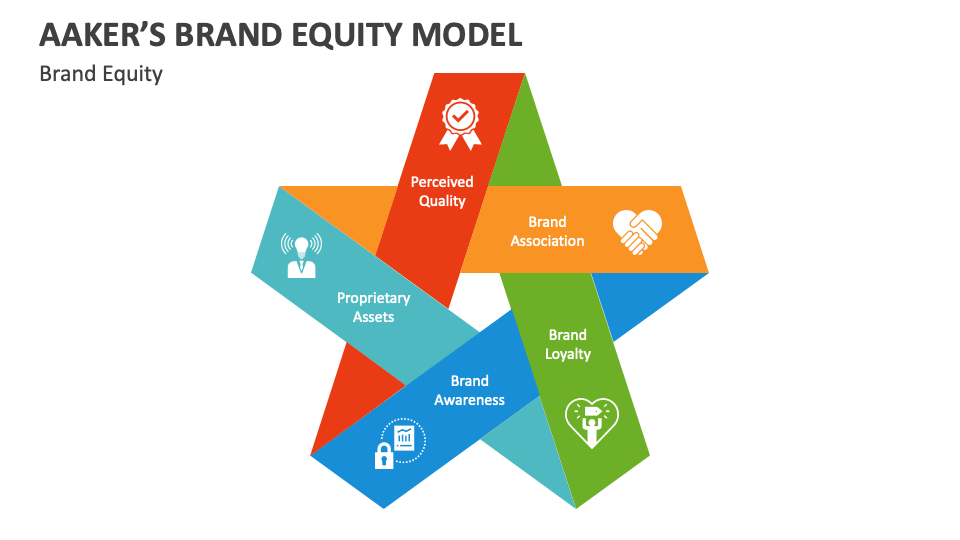 AAKER'S BRAND EQUITY MODEL

Brand Equity

Perceived Quality

Brand Association

Proprietary Assets

Brand Loyalty

Brand Awareness